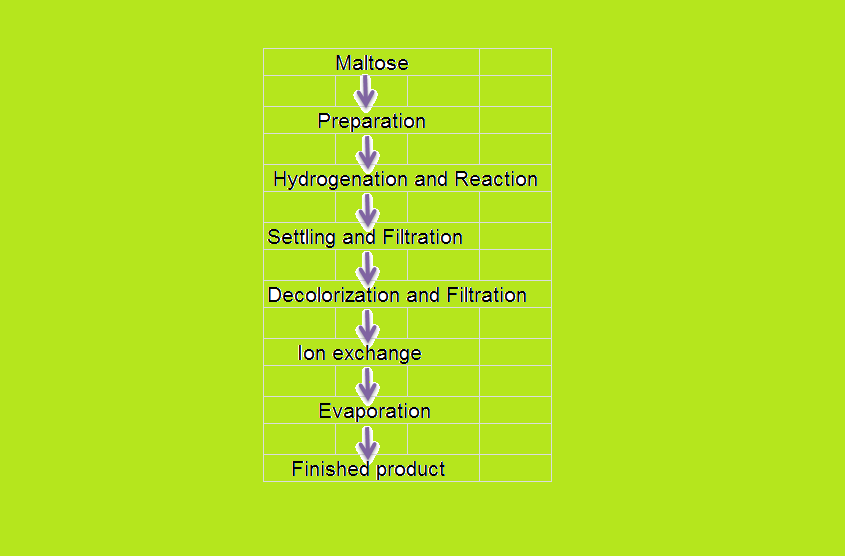 Maltose

Preparation

Hydrogenation and Reaction

Settling and Filtration

Decolorization and Filtration

Ion exchange

Evaporation

Finished product